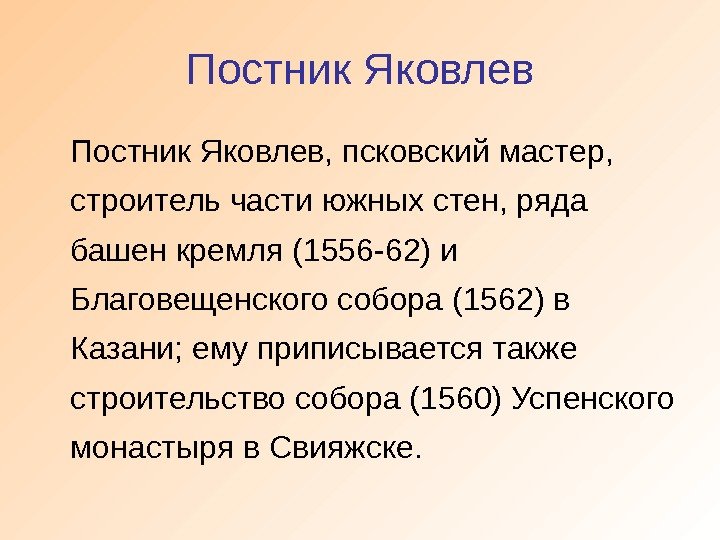 Постник Яковлев

Постник Яковлев, псковский мастер, строитель части южных стен, ряда башен кремля (1556-62) и Благовещенского собора (1562) в Казани; ему приписывается также строительство собора (1560) Успенского монастыря в Свияжске.